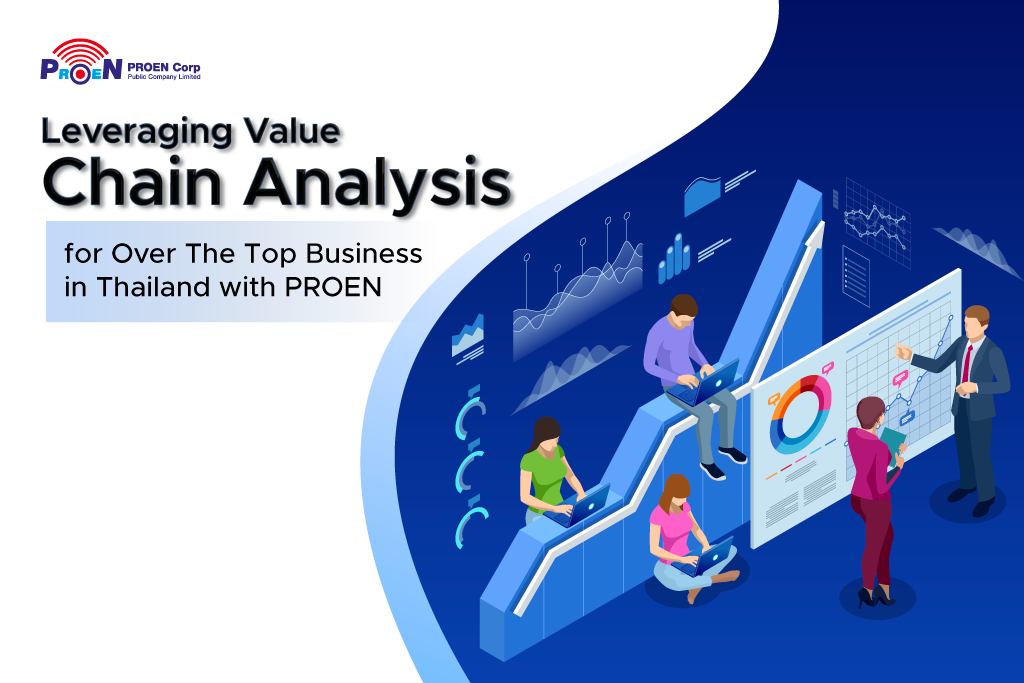 PROEN PROEN Corp Public Company Limited

Leveraging Value Chain Analysis

for Over The Top Business in Thailand with PROEN